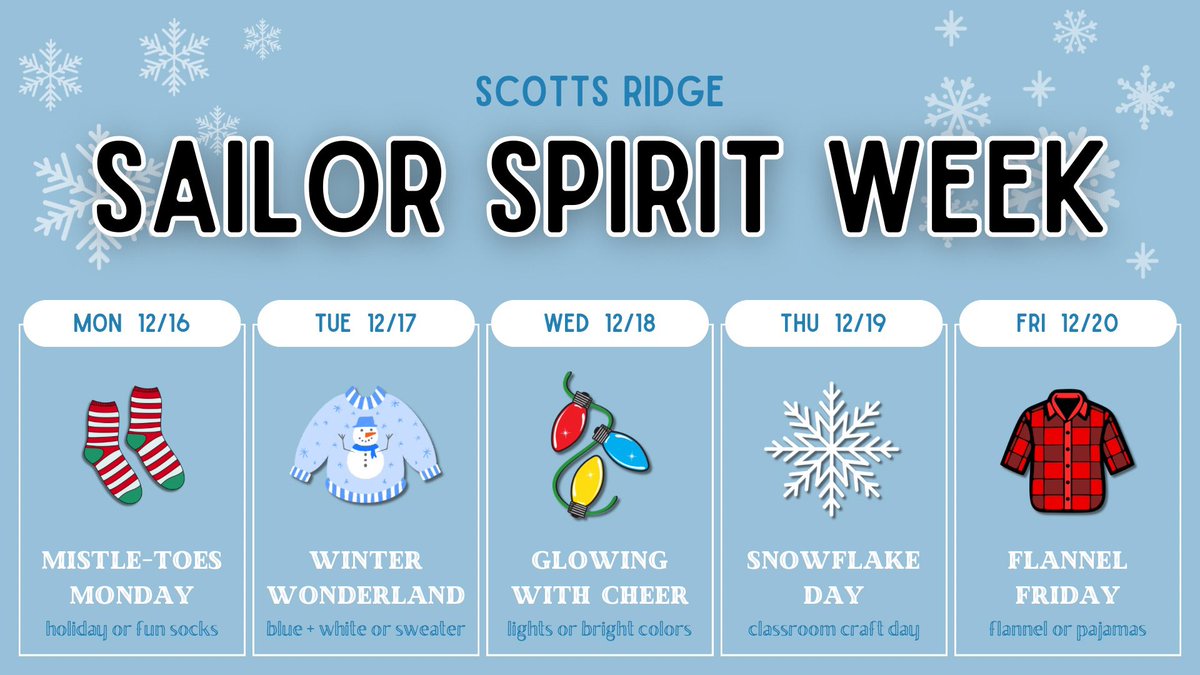 SCOTTS RIDGE

SAILOR SPIRIT WEEK

MON 12/16

MISTLE-TOES MONDAY

holiday or fun socks

TUE 12/17

WINTER WONDERLAND

blue + white or sweater

WED 12/18

GLOWING WITH CHEER

lights or bright colors

THU 12/19

SNOWFLAKE DAY

classroom craft day

FRI 12/20

FLANNEL FRIDAY

flannel or pajamas